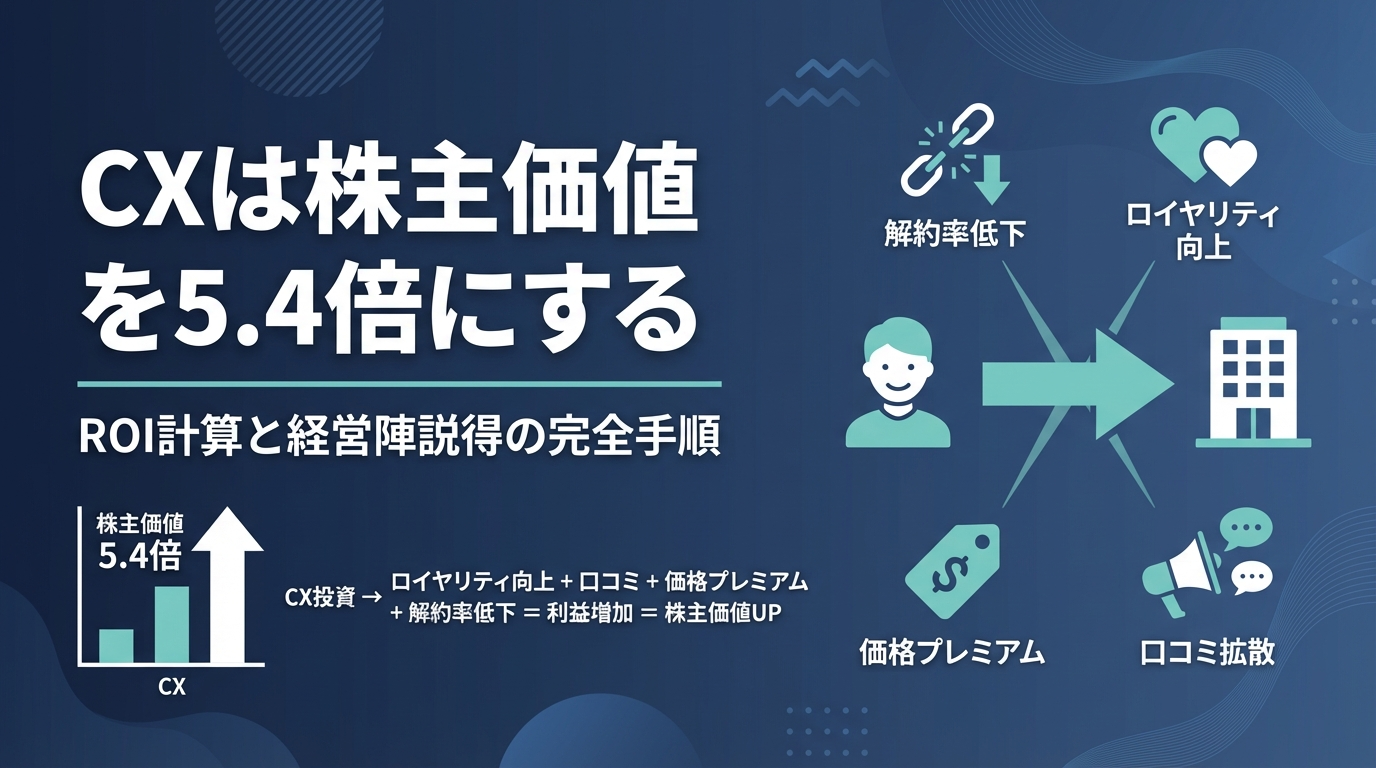 CXは株主価値を5.4倍にする

ROI計算と経営陣説得の完全手順

株主価値
5.4倍

CX

CX投資 → ロイヤリティ向上 + 口コミ + 価格プレミアム + 解約率低下 = 利益増加 = 株主価値UP

解約率低下

ロイヤリティ向上

価格プレミアム

口コミ拡散